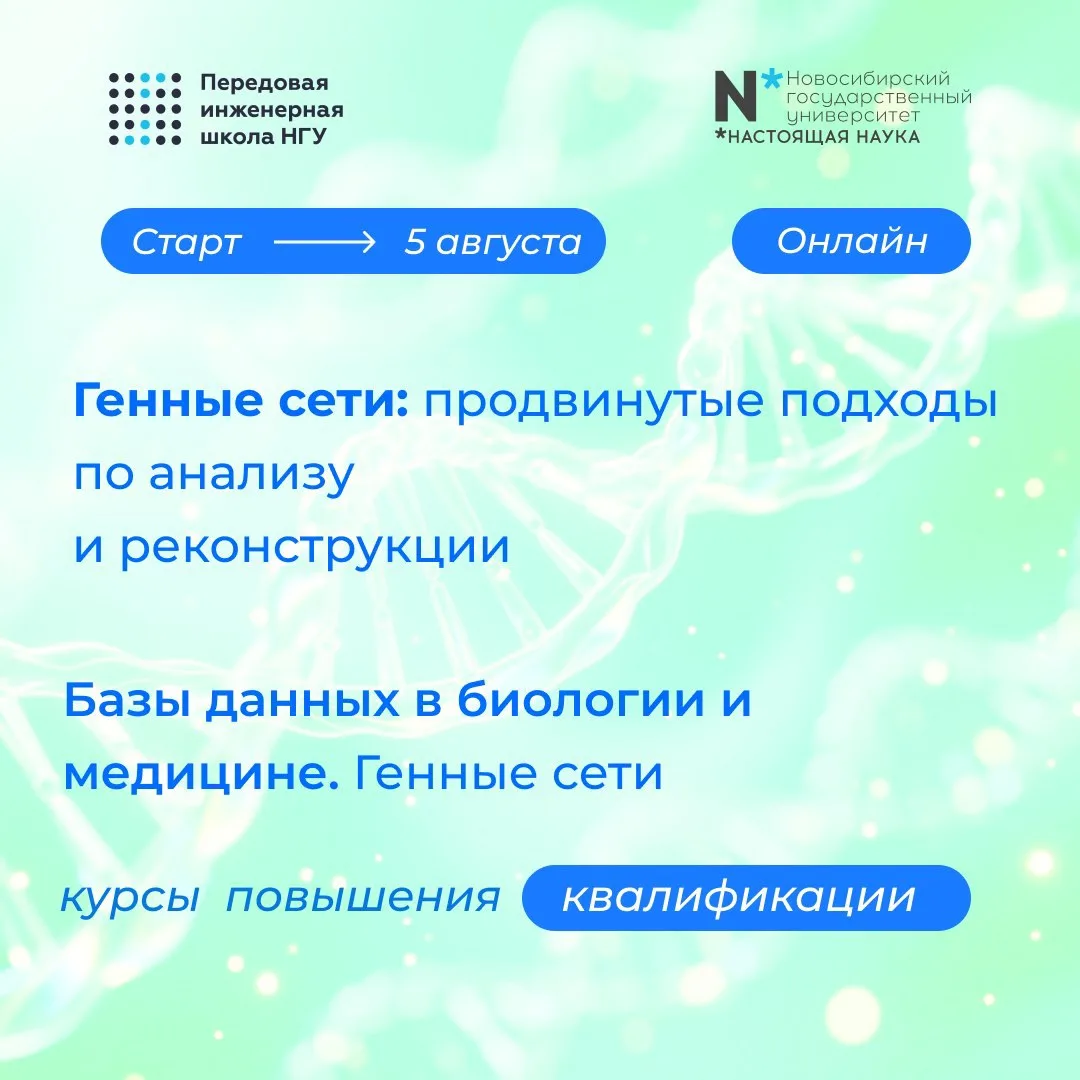 Передовая инженерная школа НГУ

N* Новосибирский государственный университет
*НАСТОЯЩАЯ НАУКА

Старт ⟶ 5 августа

Онлайн

Генные сети: продвинутые подходы по анализу и реконструкции

Базы данных в биологии и медицине. Генные сети

курсы повышения квалификации